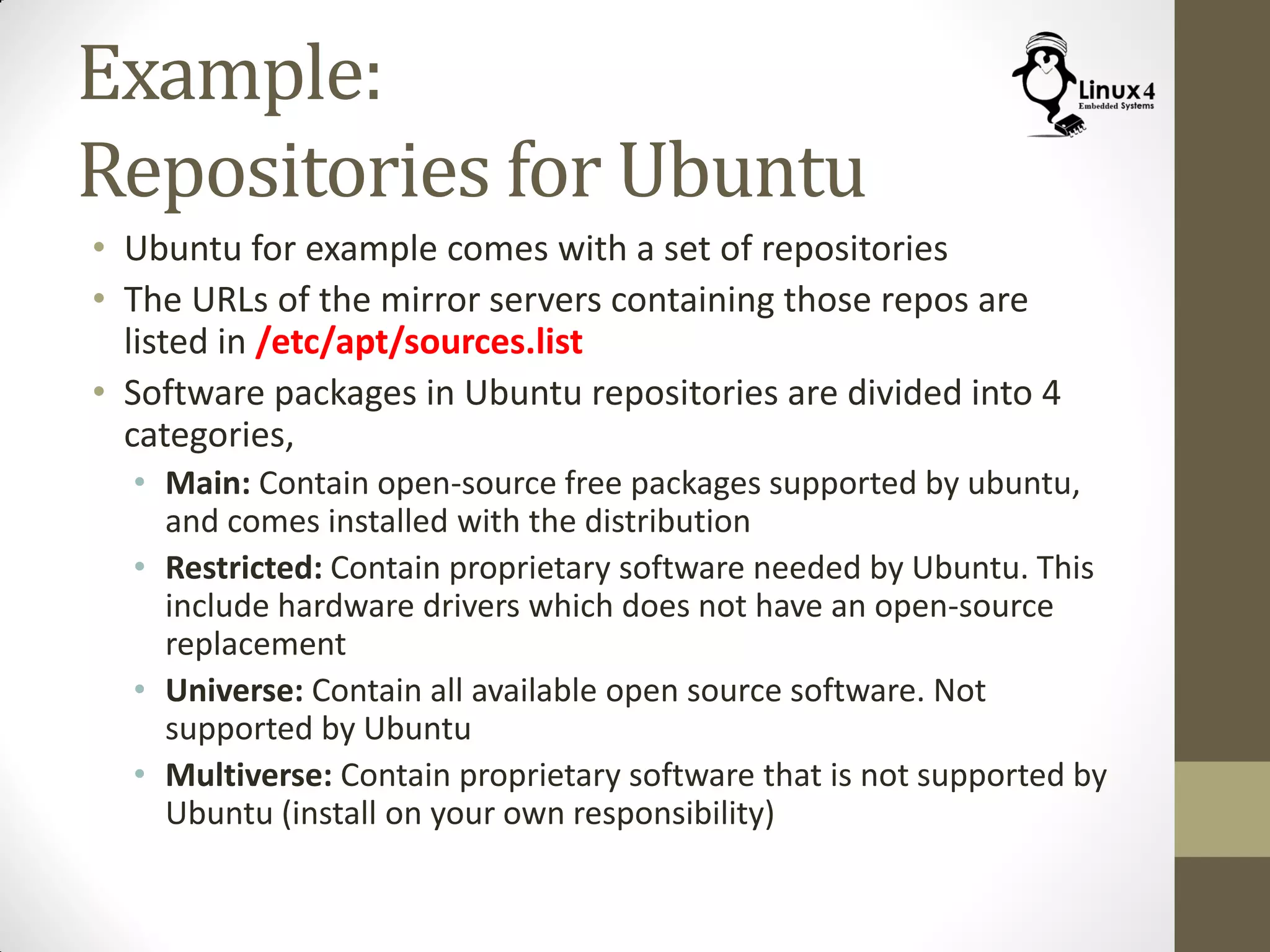 Example:
Repositories for Ubuntu

Linux4
Embedded Systems

• Ubuntu for example comes with a set of repositories
• The URLs of the mirror servers containing those repos are listed in /etc/apt/sources.list
• Software packages in Ubuntu repositories are divided into 4 categories,
  • Main: Contain open-source free packages supported by ubuntu, and comes installed with the distribution
  • Restricted: Contain proprietary software needed by Ubuntu. This include hardware drivers which does not have an open-source replacement
  • Universe: Contain all available open source software. Not supported by Ubuntu
  • Multiverse: Contain proprietary software that is not supported by Ubuntu (install on your own responsibility)